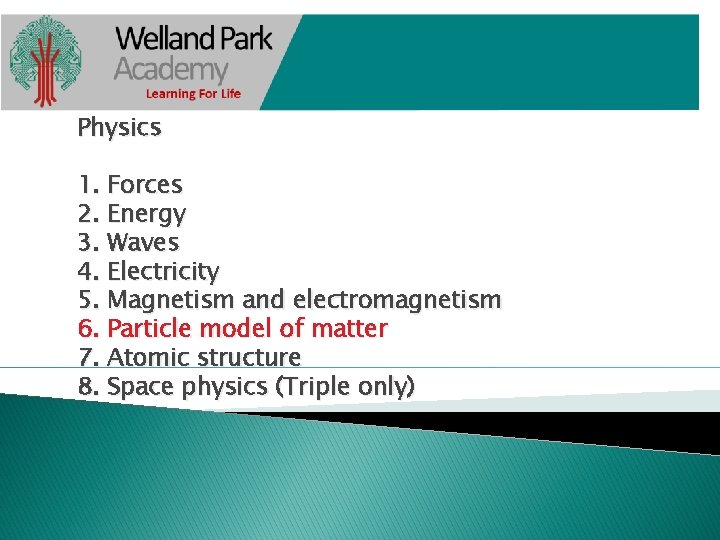 Welland Park Academy
Learning For Life

Physics

1. Forces
2. Energy
3. Waves
4. Electricity
5. Magnetism and electromagnetism
6. Particle model of matter
7. Atomic structure
8. Space physics (Triple only)